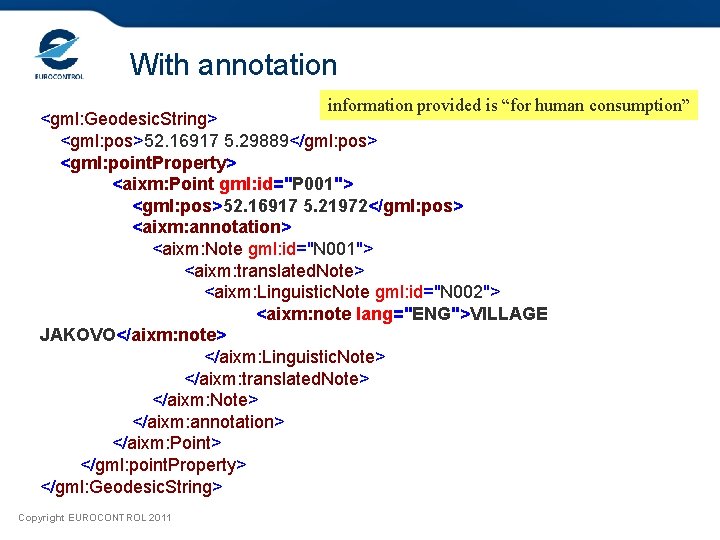 EUROCONTROL

With annotation

information provided is “for human consumption”

<gml:GeodesicString>
<gml:pos>52.16917 5.29889</gml:pos>
<gml:pointProperty>
<aixm:Point gml:id="P001">
<gml:pos>52.16917 5.21972</gml:pos>
<aixm:annotation>
<aixm:Note gml:id="N001">
<aixm:translatedNote>
<aixm:LinguisticNote gml:id="N002">
<aixm:note lang="ENG">VILLAGE JAKOVO</aixm:note>
</aixm:LinguisticNote>
</aixm:translatedNote>
</aixm:Note>
</aixm:annotation>
</aixm:Point>
</gml:pointProperty>
</gml:GeodesicString>

Copyright EUROCONTROL 2011